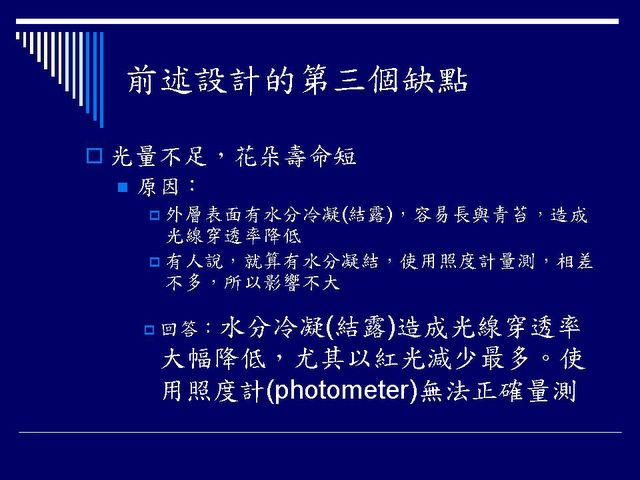 前述設計的第三個缺點

光量不足，花朵壽命短

原因：

外層表面有水分冷凝(結露)，容易長與青苔，造成光線穿透率降低

有人說，就算有水分凝結，使用照度計量測，相差不多，所以影響不大

回答：水分冷凝(結露)造成光線穿透率大幅降低，尤其以紅光減少最多。使用照度計(photometer)無法正確量測